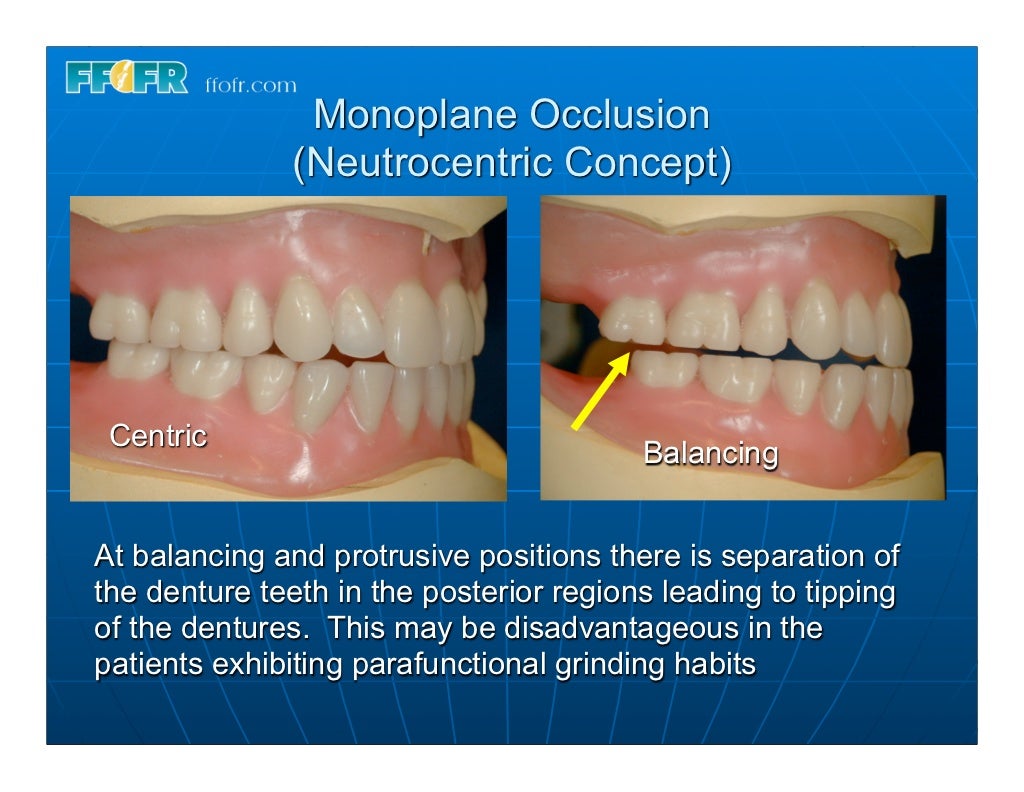 FFOFR ffofr.com

Monoplane Occlusion
(Neutrocentric Concept)

Centric

Balancing

At balancing and protrusive positions there is separation of the denture teeth in the posterior regions leading to tipping of the dentures. This may be disadvantageous in the patients exhibiting parafunctional grinding habits